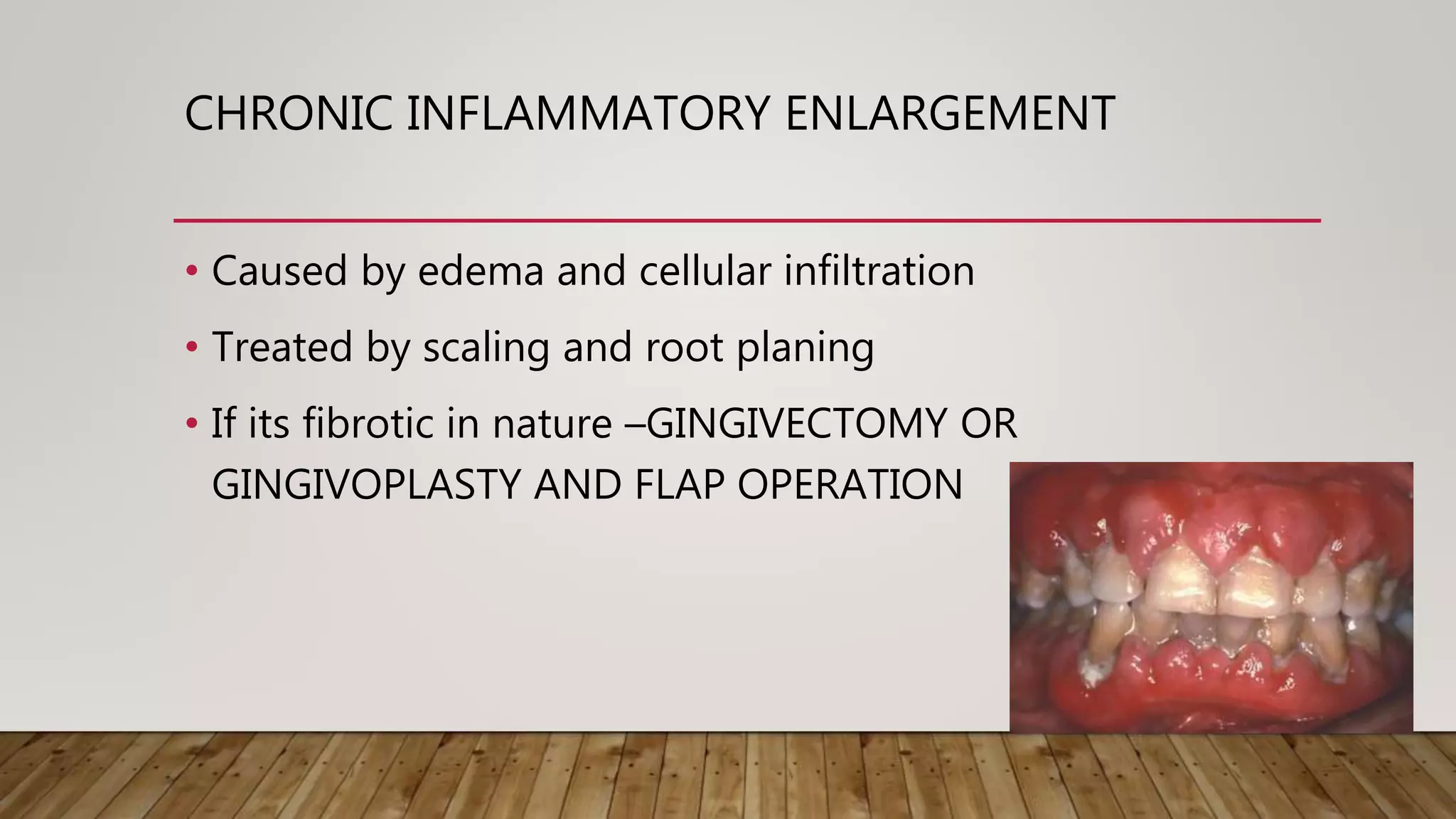 CHRONIC INFLAMMATORY ENLARGEMENT

• Caused by edema and cellular infiltration

• Treated by scaling and root planing

• If its fibrotic in nature –GINGIVECTOMY OR GINGIVOPLASTY AND FLAP OPERATION